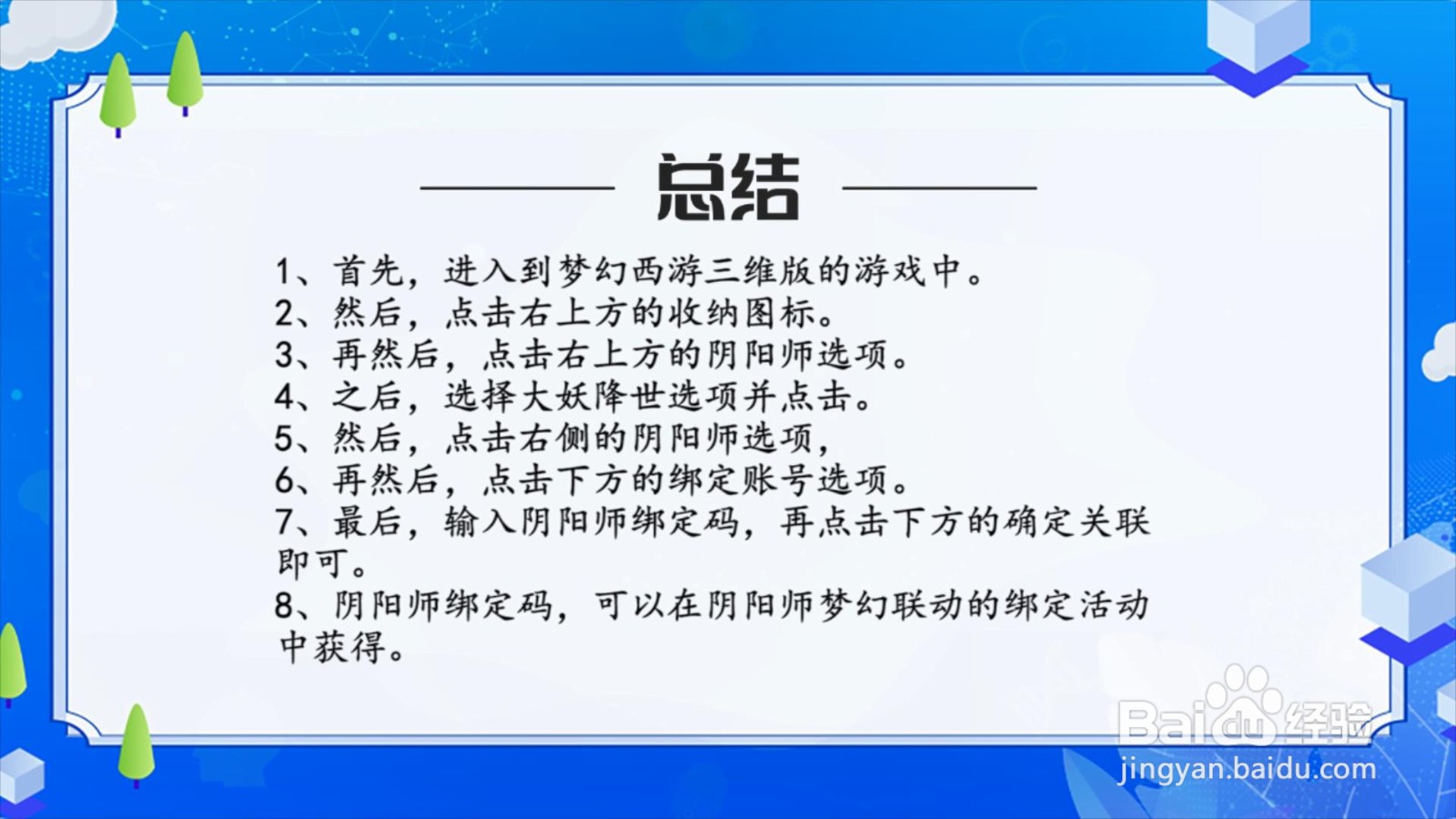 总结

1、首先，进入到梦幻西游三维版的游戏中。
2、然后，点击右上方的收纳图标。
3、再然后，点击右上方的阴阳师选项。
4、之后，选择大妖降世选项并点击。
5、然后，点击右侧的阴阳师选项，
6、再然后，点击下方的绑定账号选项。
7、最后，输入阴阳师绑定码，再点击下方的确定关联即可。
8、阴阳师绑定码，可以在阴阳师梦幻联动的绑定活动中获得。

Baidu经验
jingyan.baidu.com